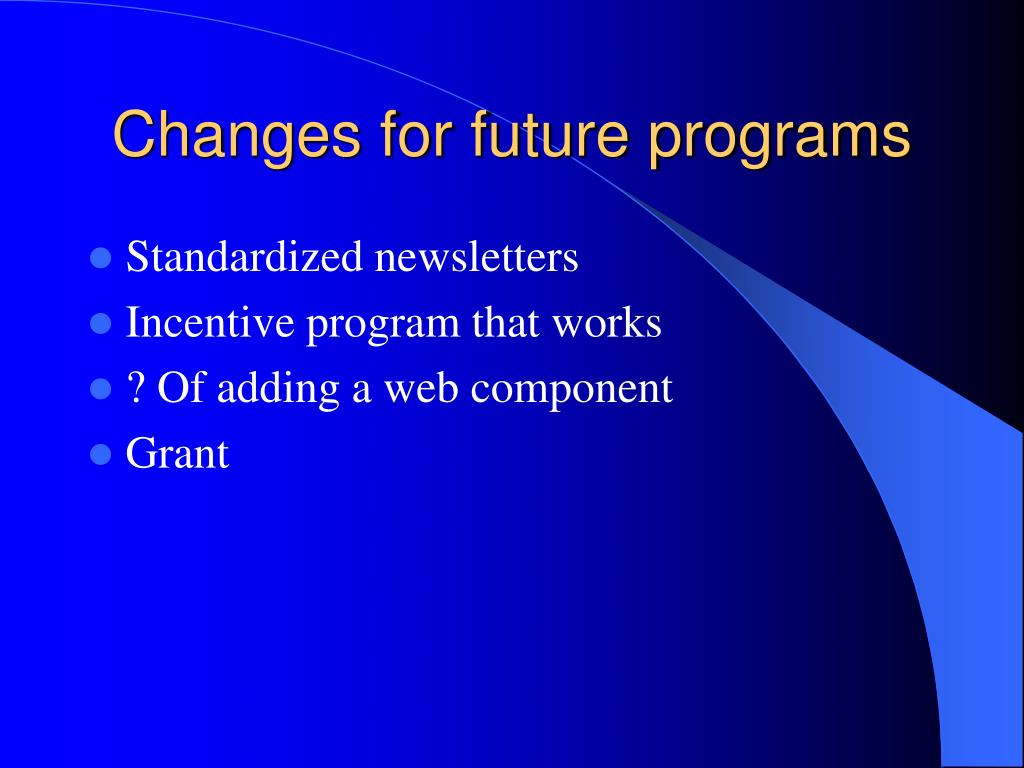 Changes for future programs

- Standardized newsletters
- Incentive program that works
- ? Of adding a web component
- Grant